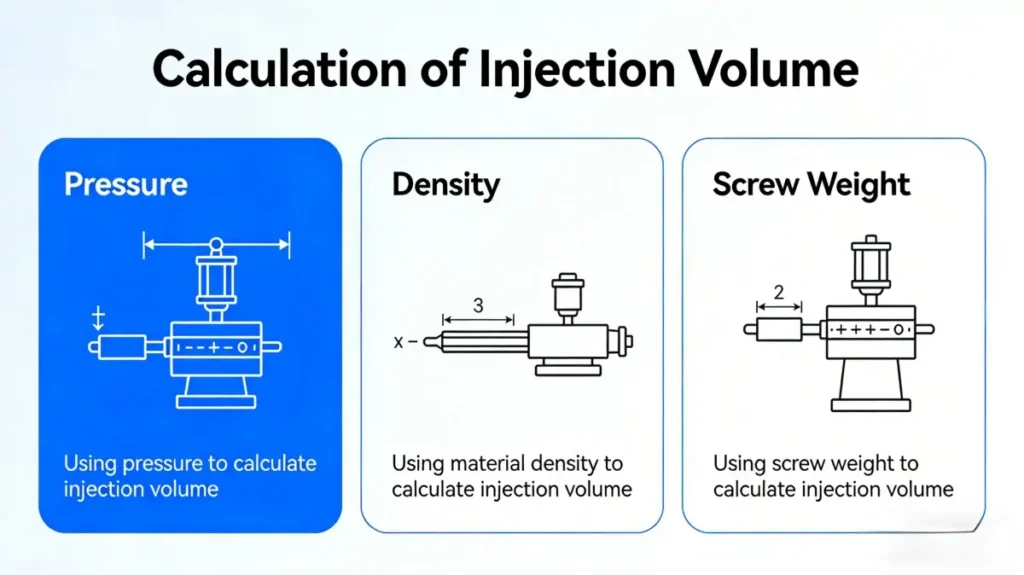 Calculation of Injection Volume

Pressure

Using pressure to calculate injection volume

Density

3

x –

Using material density to calculate injection volume

Screw Weight

2

Using screw weight to calculate injection volume